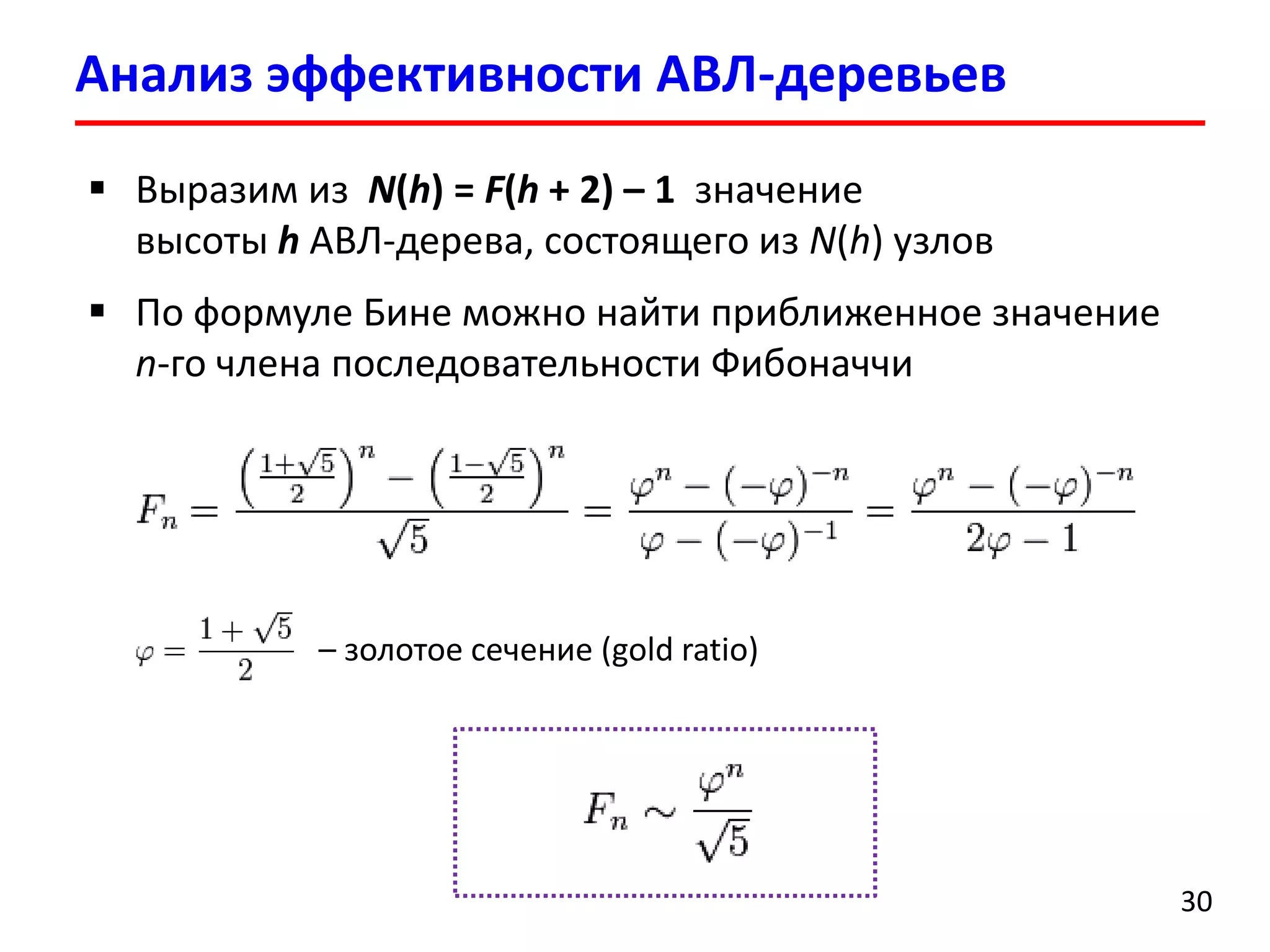 Анализ эффективности АВЛ-деревьев

▪ Выразим из $N(h) = F(h + 2) – 1$ значение высоты $h$ АВЛ-дерева, состоящего из $N(h)$ узлов

▪ По формуле Бине можно найти приближенное значение $n$-го члена последовательности Фибоначчи

$F_n = \frac{\left(\frac{1+\sqrt{5}}{2}\right)^n - \left(\frac{1-\sqrt{5}}{2}\right)^n}{\sqrt{5}} = \frac{\varphi^n - (-\varphi)^{-n}}{\varphi - (-\varphi)^{-1}} = \frac{\varphi^n - (-\varphi)^{-n}}{2\varphi - 1}$

$\varphi = \frac{1+\sqrt{5}}{2}$ – золотое сечение (gold ratio)

$F_n \sim \frac{\varphi^n}{\sqrt{5}}$

30